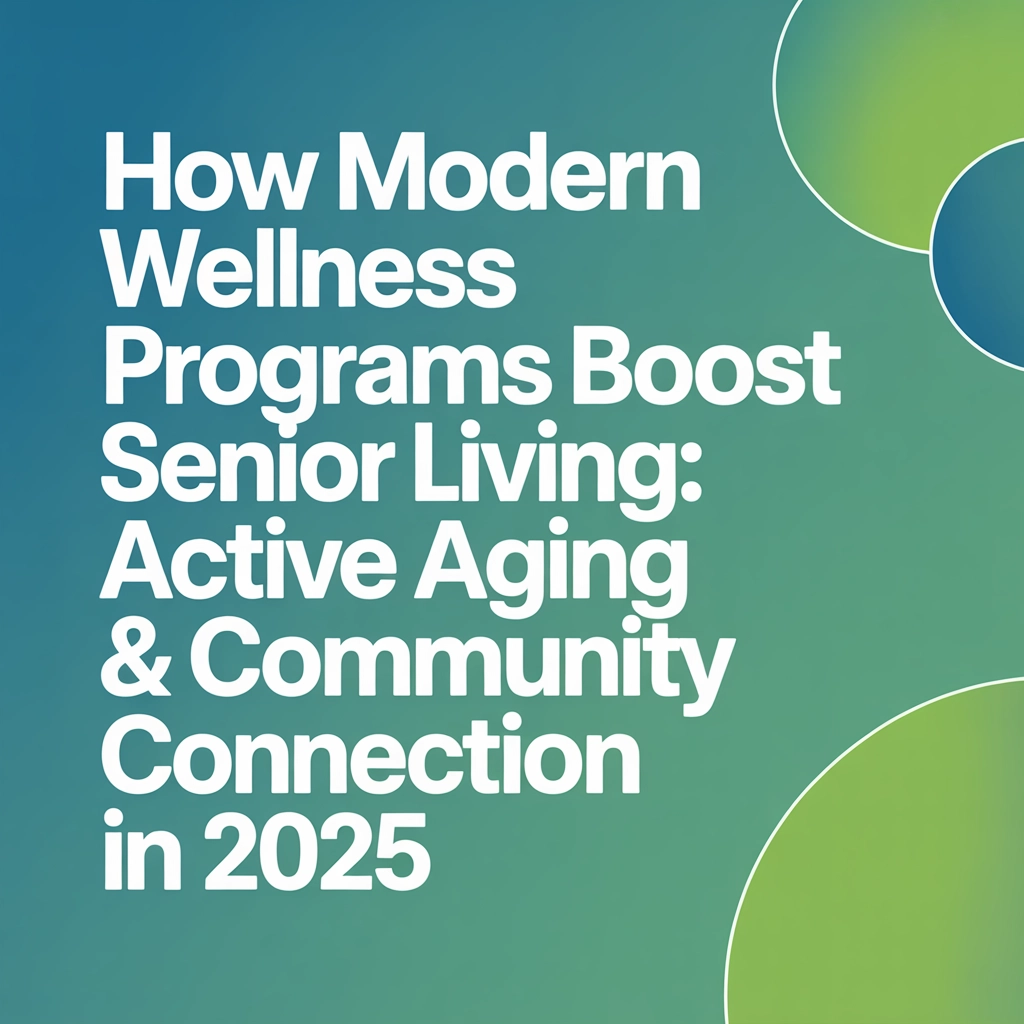 How Modern Wellness Programs Boost Senior Living: Active Aging & Community Connection in 2025